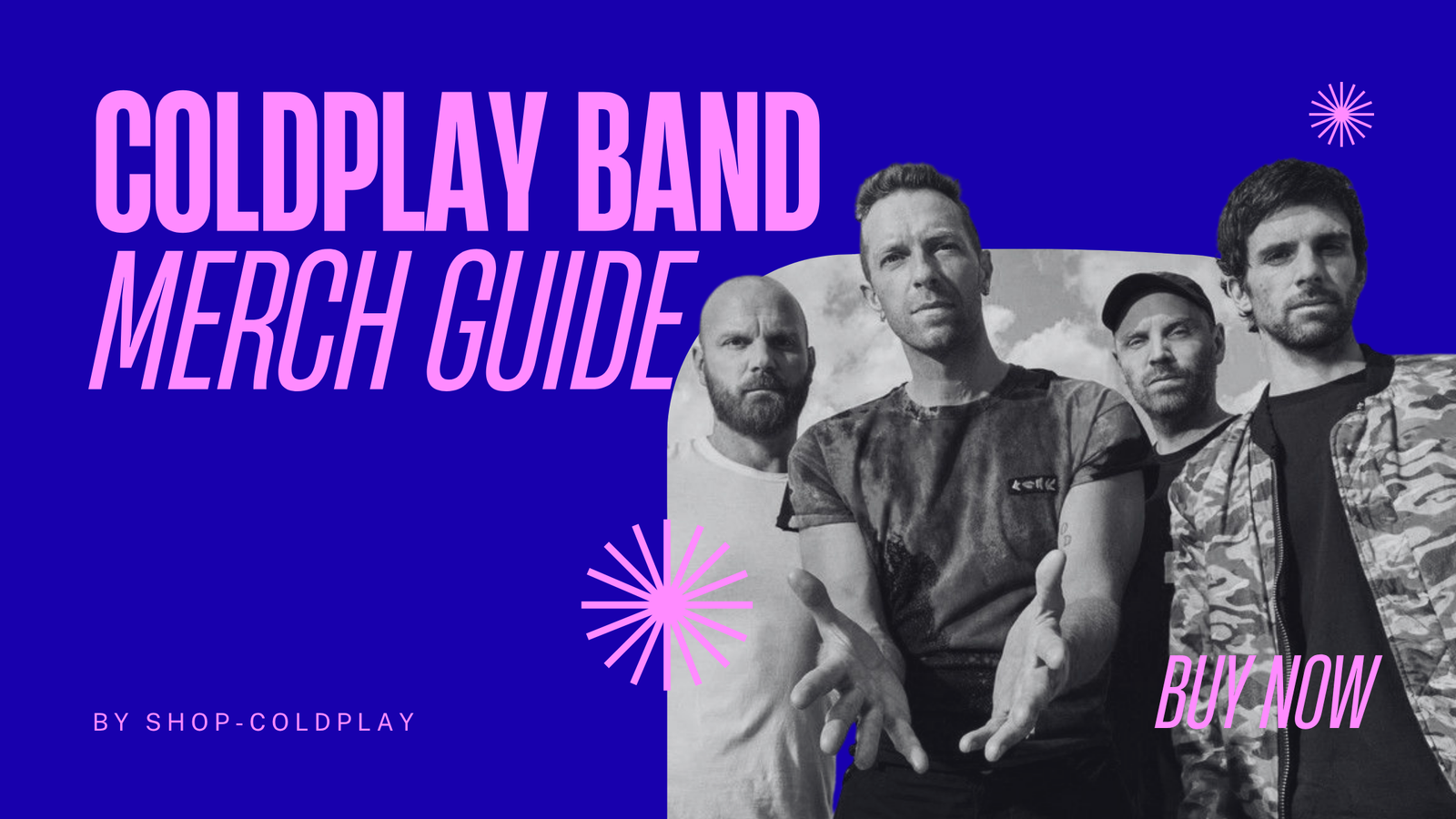 COLDPLAY BAND
MERCH GUIDE

BY SHOP-COLDPLAY

BUY NOW